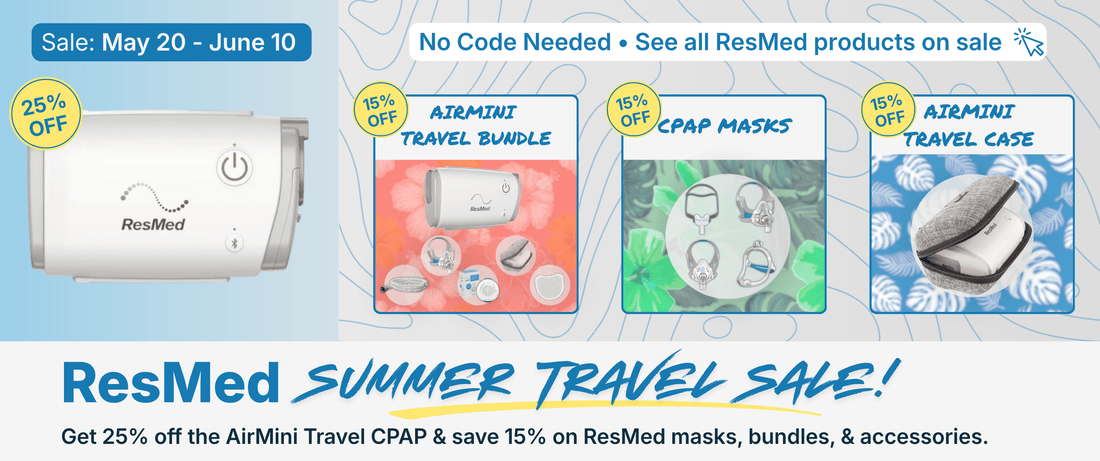 Sale: May 20 - June 10

No Code Needed • See all ResMed products on sale

25% OFF

ResMed

15% OFF AIRMINI TRAVEL BUNDLE

ResMed

15% OFF CPAP MASKS

15% OFF AIRMINI TRAVEL CASE

ResMed SUMMER TRAVEL SALE!

Get 25% off the AirMini Travel CPAP & save 15% on ResMed masks, bundles, & accessories.